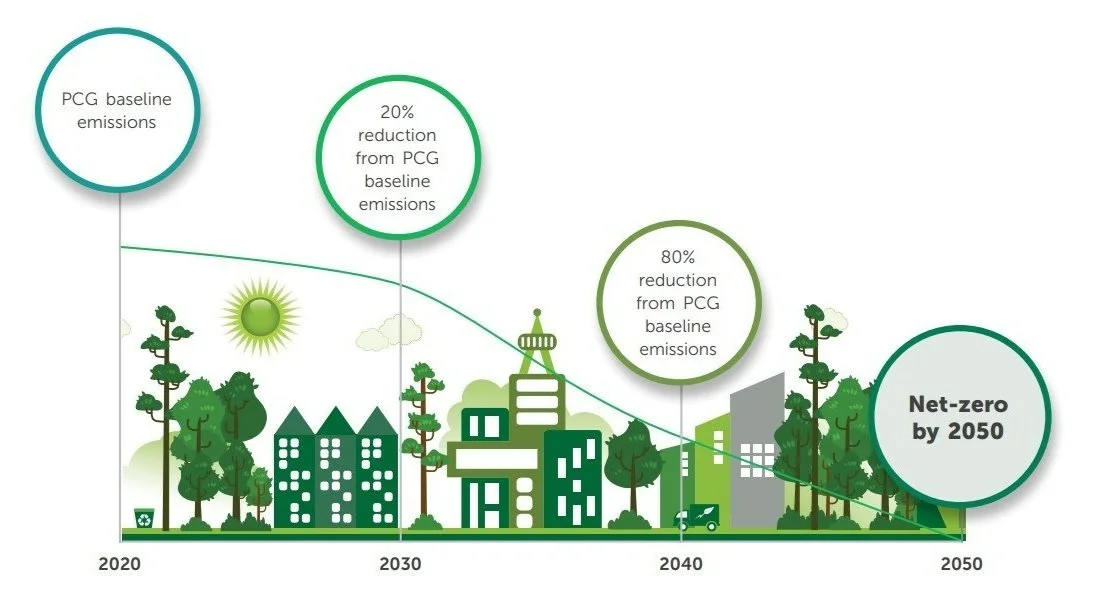 PCG baseline emissions

20% reduction from PCG baseline emissions

80% reduction from PCG baseline emissions

Net-zero by 2050

2020

2030

2040

2050